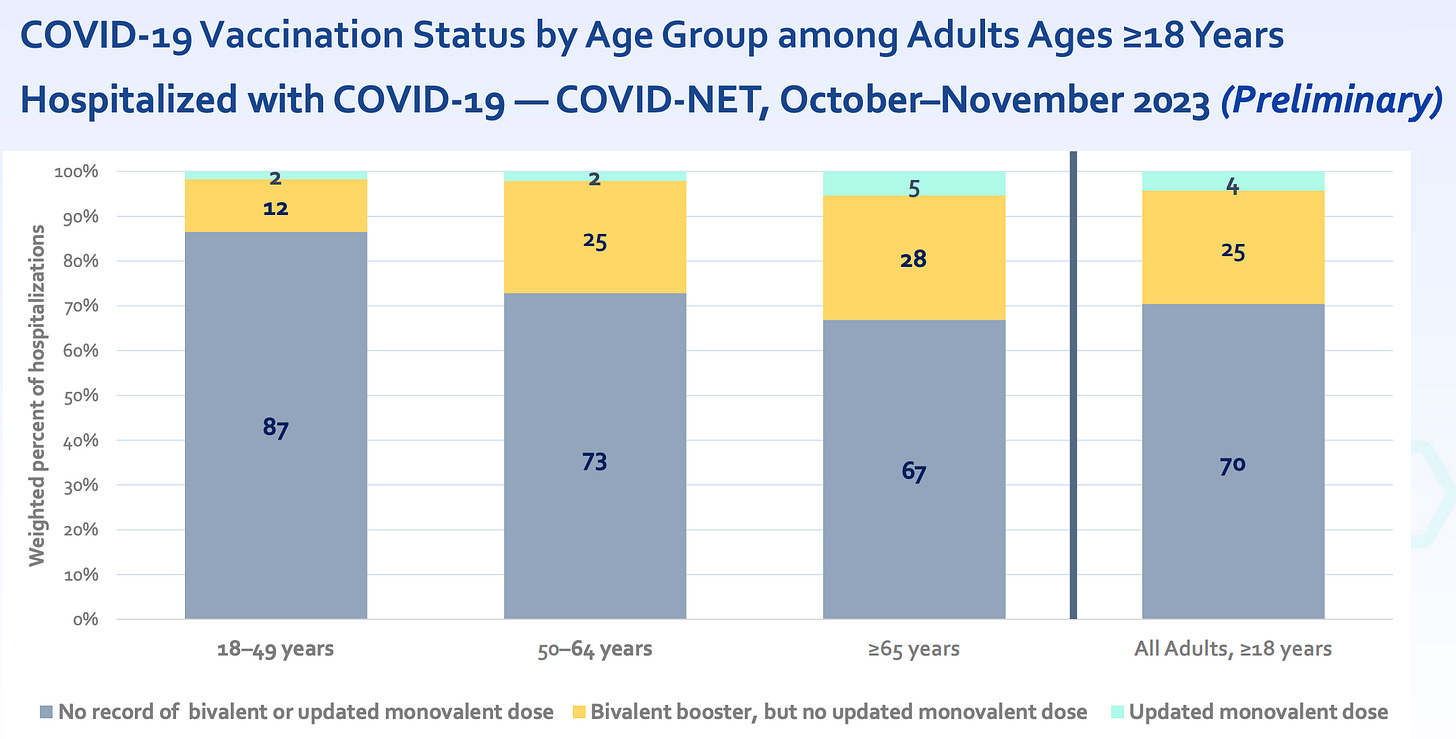 COVID-19 Vaccination Status by Age Group among Adults Ages ≥18 Years Hospitalized with COVID-19 — COVID-NET, October–November 2023 (Preliminary)

Weighted percent of hospitalizations

100%
90%
80%
70%
60%
50%
40%
30%
20%
10%
0%

2
12
87

2
25
73

5
28
67

4
25
70

18–49 years
50–64 years
≥65 years
All Adults, ≥18 years

No record of bivalent or updated monovalent dose
Bivalent booster, but no updated monovalent dose
Updated monovalent dose